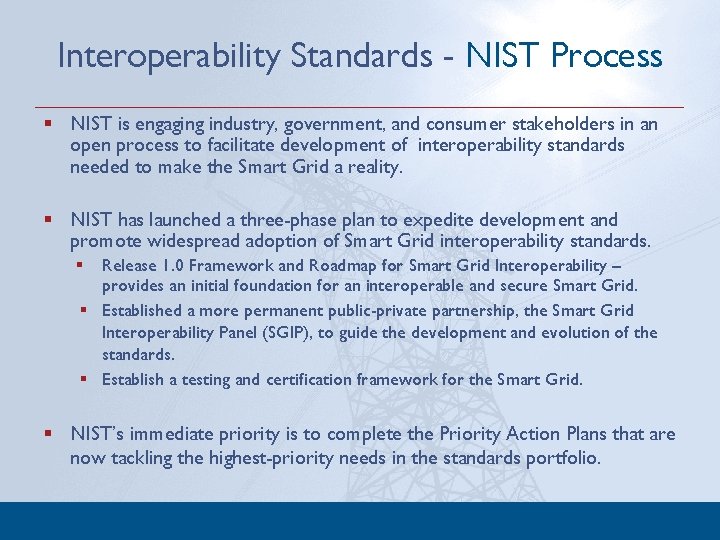 Interoperability Standards - NIST Process

▪ NIST is engaging industry, government, and consumer stakeholders in an open process to facilitate development of interoperability standards needed to make the Smart Grid a reality.

▪ NIST has launched a three-phase plan to expedite development and promote widespread adoption of Smart Grid interoperability standards.
▪ Release 1.0 Framework and Roadmap for Smart Grid Interoperability – provides an initial foundation for an interoperable and secure Smart Grid.
▪ Established a more permanent public-private partnership, the Smart Grid Interoperability Panel (SGIP), to guide the development and evolution of the standards.
▪ Establish a testing and certification framework for the Smart Grid.

▪ NIST's immediate priority is to complete the Priority Action Plans that are now tackling the highest-priority needs in the standards portfolio.